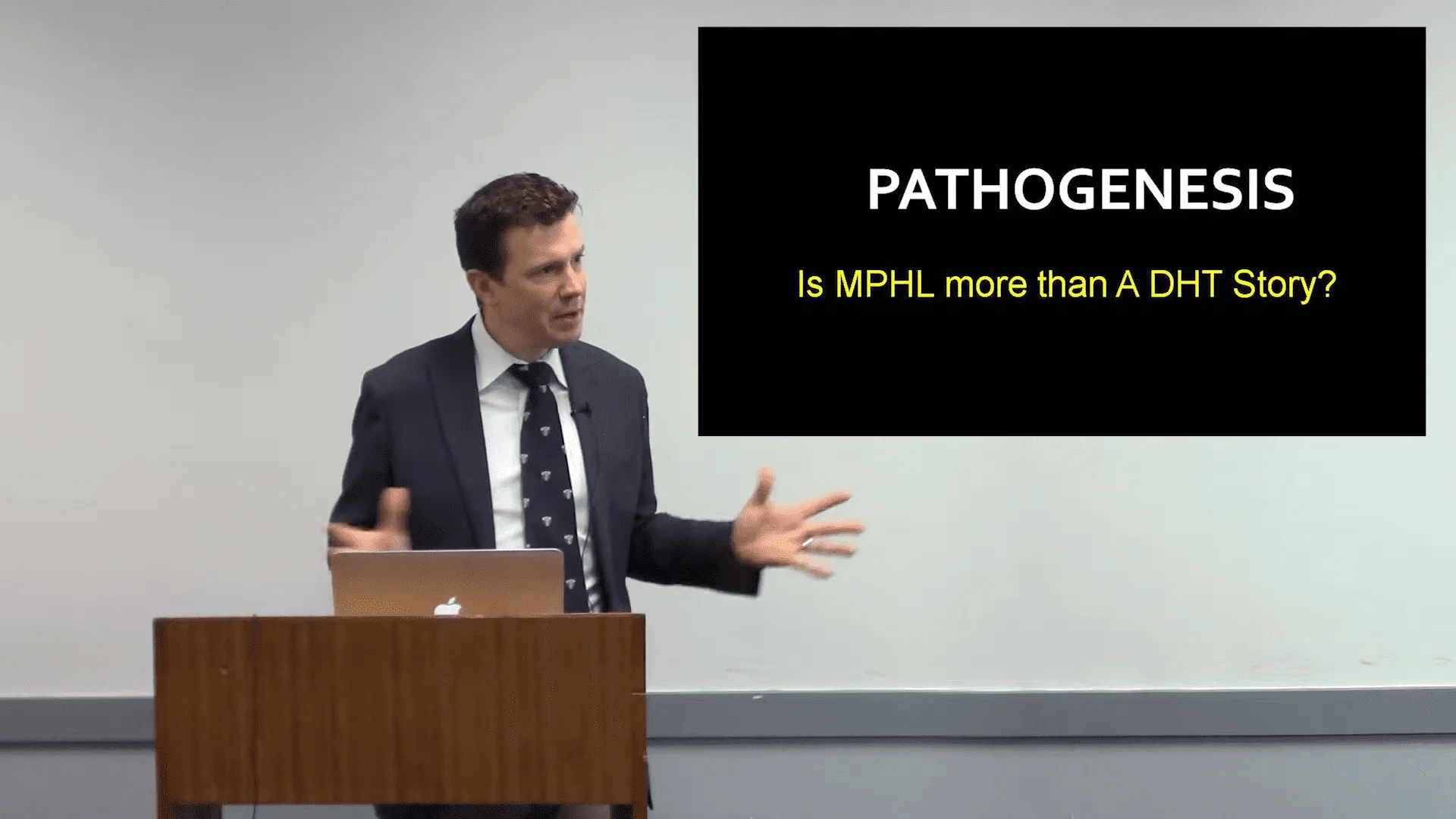 PATHOGENESIS

Is MPHL more than A DHT Story?